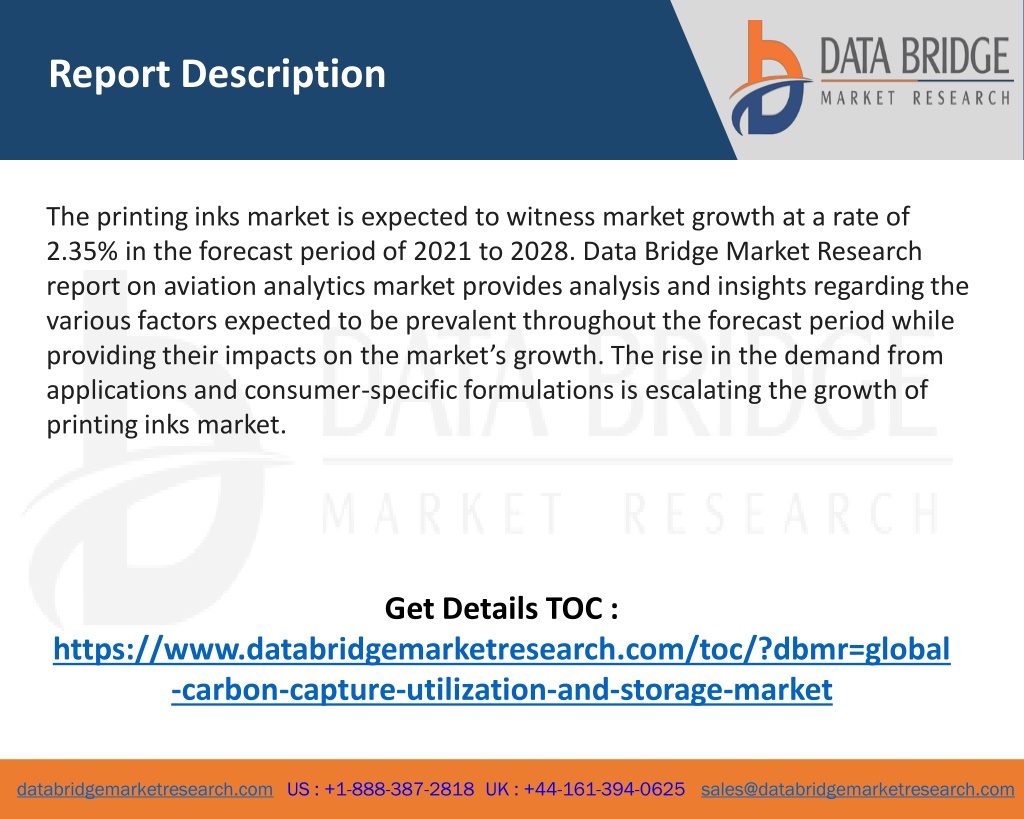 Report Description

DATA BRIDGE
MARKET RESEARCH

The printing inks market is expected to witness market growth at a rate of 2.35% in the forecast period of 2021 to 2028. Data Bridge Market Research report on aviation analytics market provides analysis and insights regarding the various factors expected to be prevalent throughout the forecast period while providing their impacts on the market's growth. The rise in the demand from applications and consumer-specific formulations is escalating the growth of printing inks market.

DATA BRIDGE
MARKET RESEARCH

Get Details TOC :
https://www.databridgemarketresearch.com/toc/?dbmr=global-carbon-capture-utilization-and-storage-market

databridgemarketresearch.com US : +1-888-387-2818 UK : +44-161-394-0625 sales@databridgemarketresearch.com